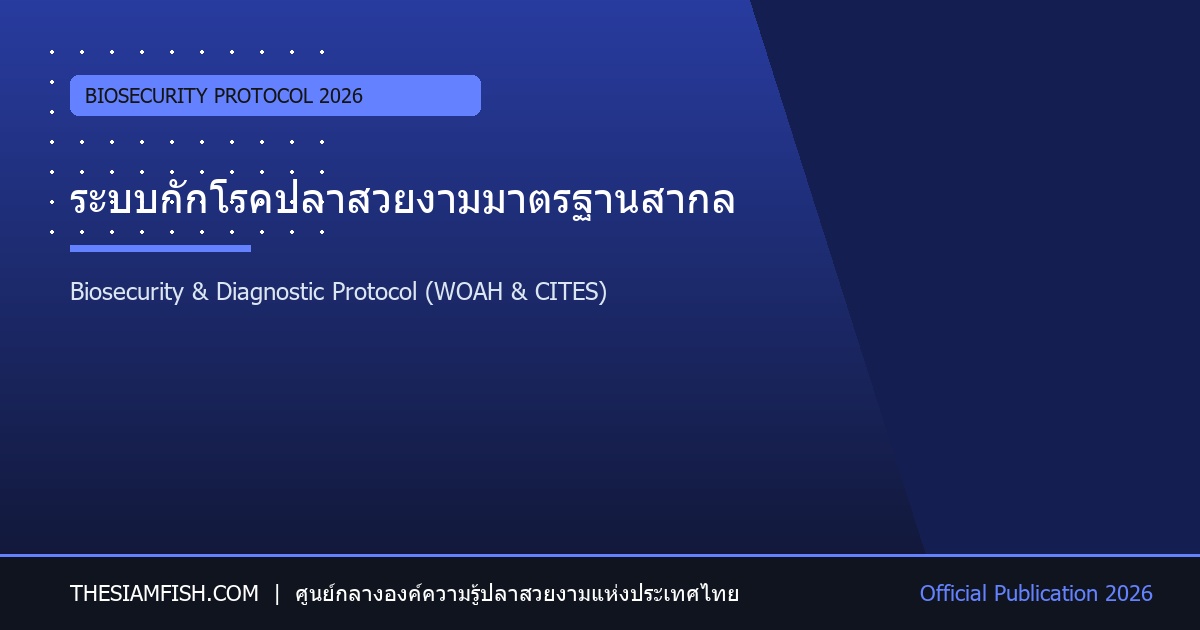 BIOSECURITY PROTOCOL 2026

ระบบกักโรคปลาสวยงามมาตรฐานสากล

Biosecurity & Diagnostic Protocol (WOAH & CITES)

THESIAMFISH.COM | ศูนย์กลางองค์ความรู้ปลาสวยงามแห่งประเทศไทย

Official Publication 2026